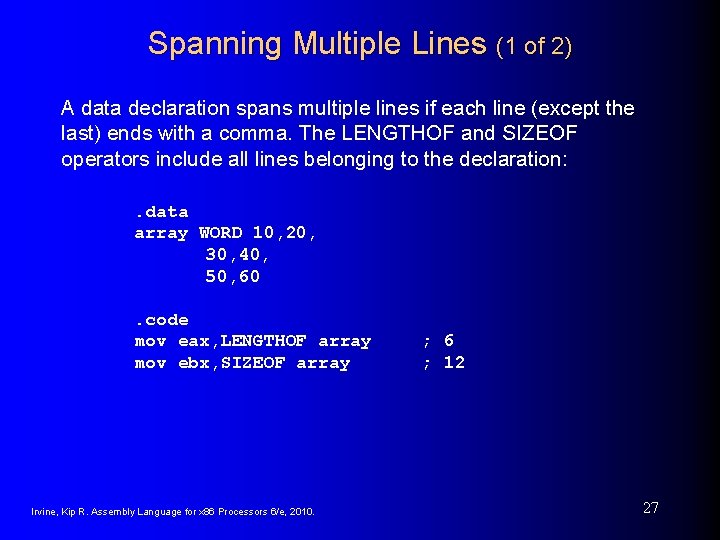 Spanning Multiple Lines (1 of 2)

A data declaration spans multiple lines if each line (except the last) ends with a comma. The LENGTHOF and SIZEOF operators include all lines belonging to the declaration:

.data
array WORD 10,20,
       30,40,
       50,60

.code
mov eax,LENGTHOF array     ; 6
mov ebx,SIZEOF array       ; 12

Irvine, Kip R. Assembly Language for x86 Processors 6/e, 2010.

27